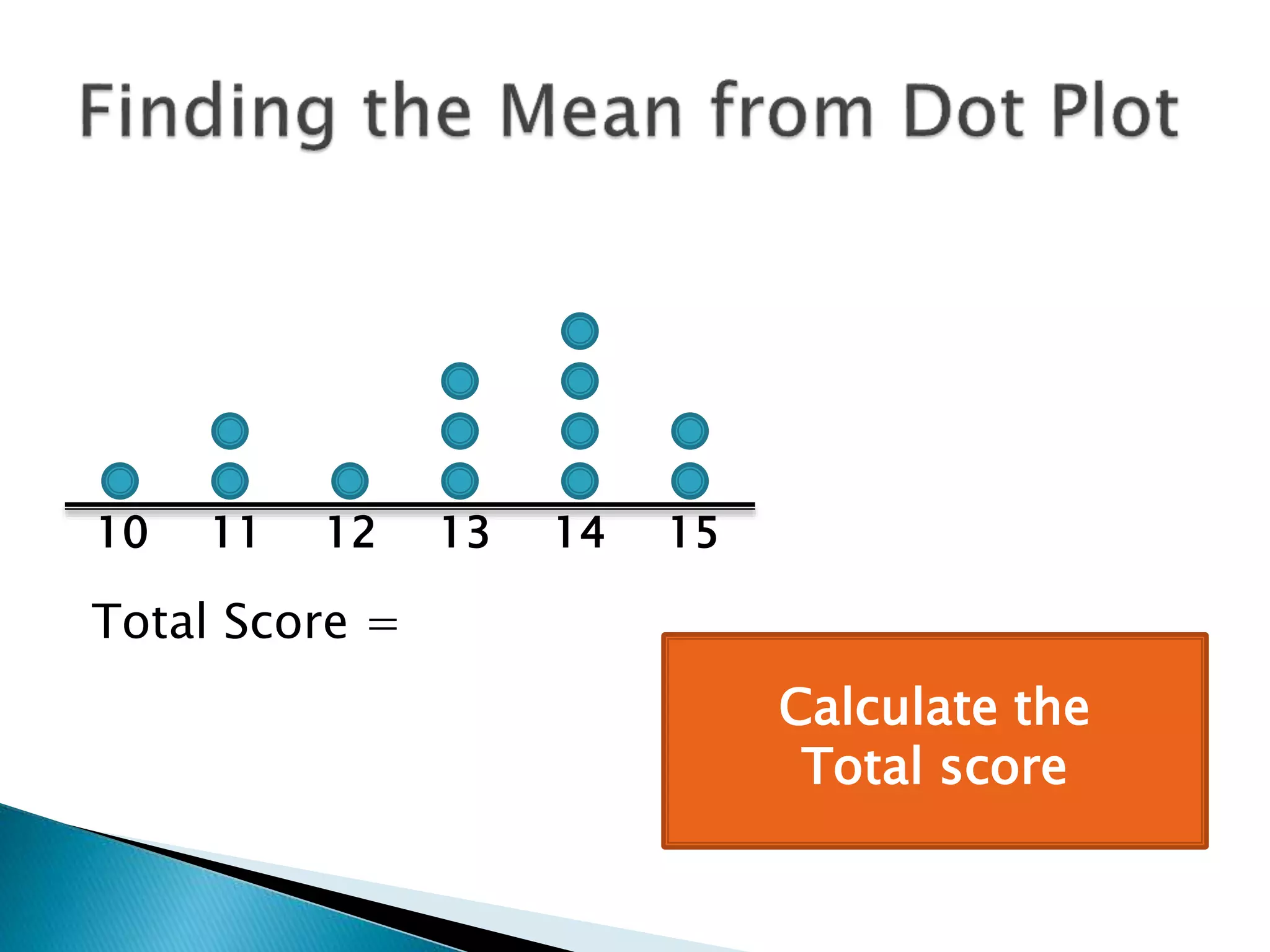 Finding the Mean from Dot Plot

10 11 12 13 14 15

Total Score =

Calculate the Total score